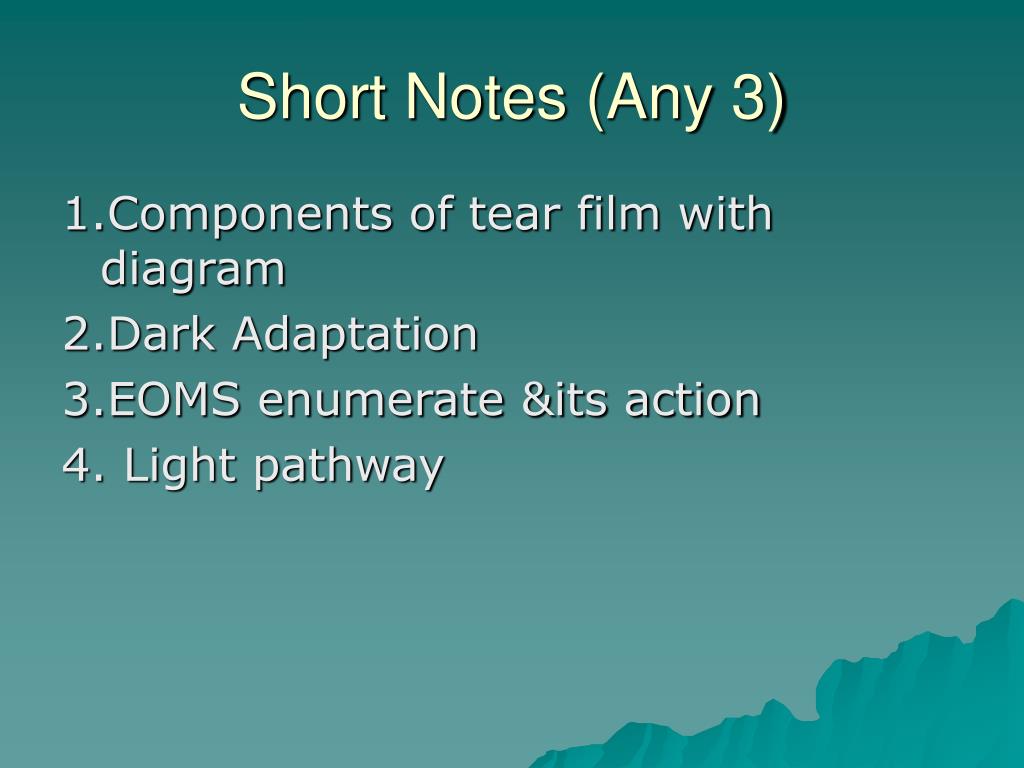 Short Notes (Any 3)

1.Components of tear film with diagram
2.Dark Adaptation
3.EOMS enumerate &its action
4. Light pathway